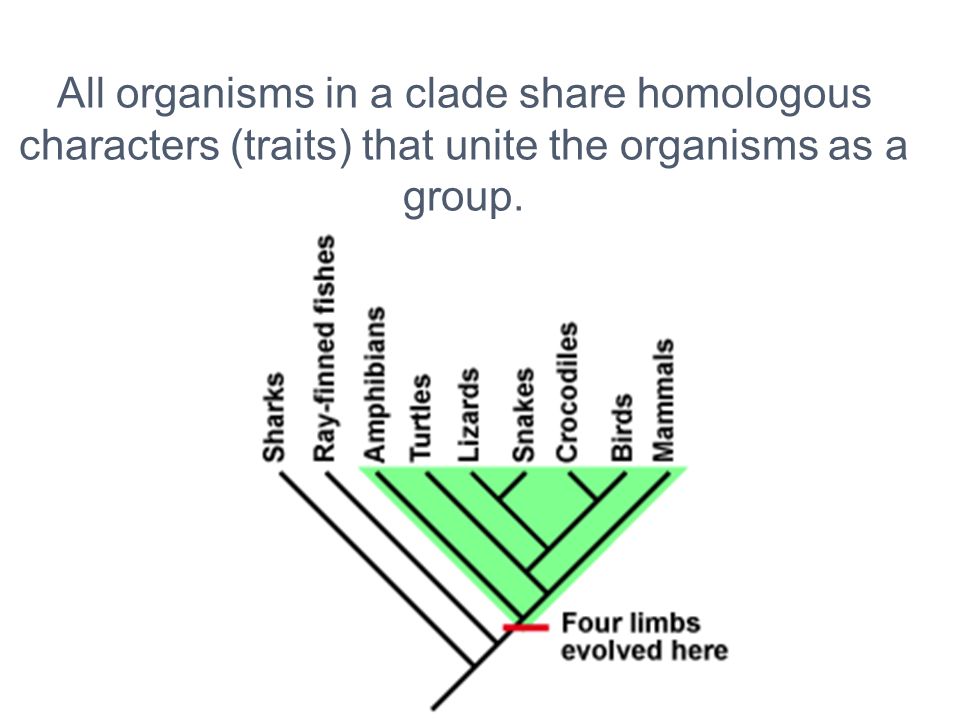 All organisms in a clade share homologous characters (traits) that unite the organisms as a group.

Sharks
Ray-finned fishes
Amphibians
Turtles
Lizards
Snakes
Crocodiles
Birds
Mammals

Four limbs evolved here